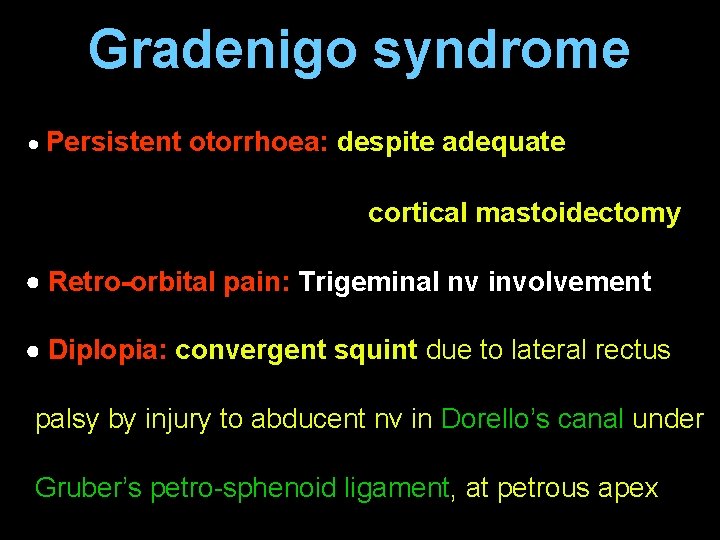 Gradenigo syndrome

• Persistent otorrhoea: despite adequate cortical mastoidectomy

• Retro-orbital pain: Trigeminal nv involvement

• Diplopia: convergent squint due to lateral rectus palsy by injury to abducent nv in Dorello's canal under Gruber's petro-sphenoid ligament, at petrous apex